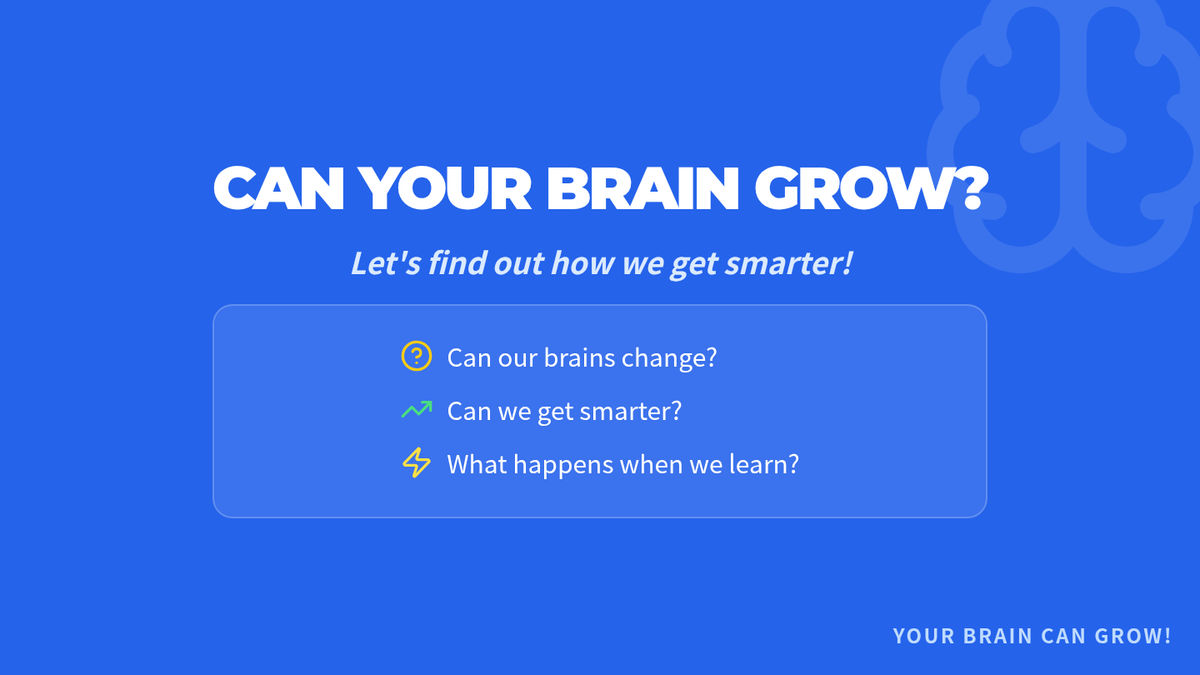 CAN YOUR BRAIN GROW?

Let's find out how we get smarter!

Can our brains change?

Can we get smarter?

What happens when we learn?

YOUR BRAIN CAN GROW!